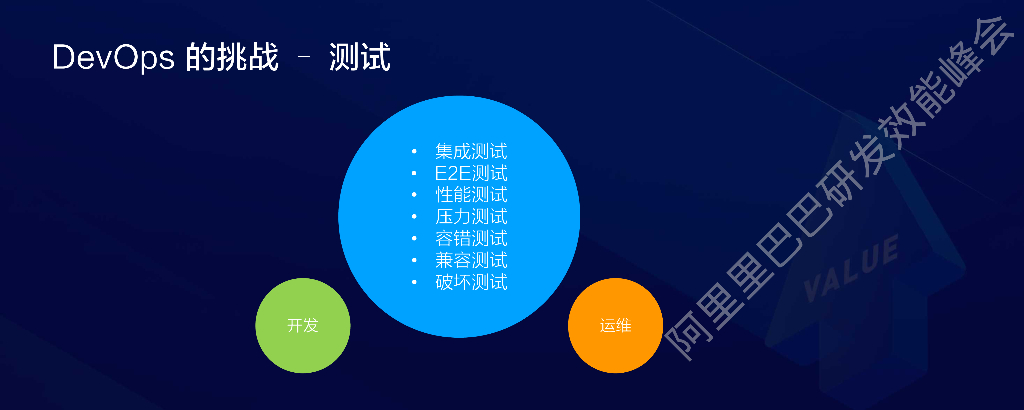 DevOps 的挑战 – 测试

- 集成测试
- E2E测试
- 性能测试
- 压力测试
- 容错测试
- 兼容测试
- 破坏测试

开发

运维

VALUE

阿里里巴巴研发效能峰会